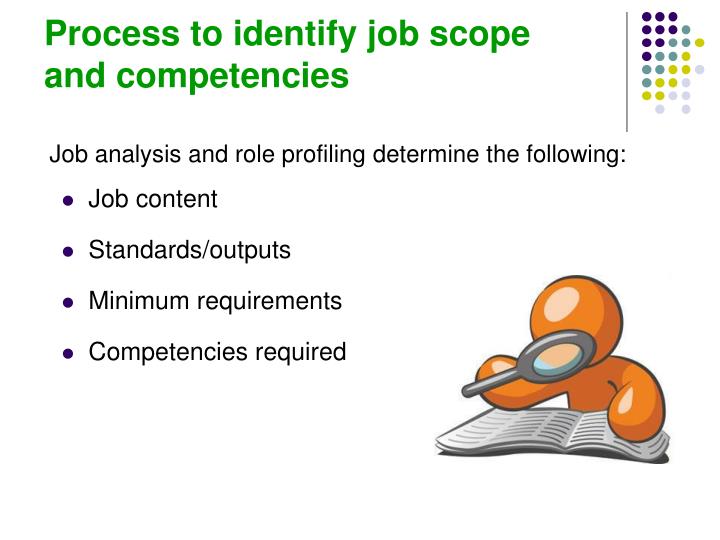 Process to identify job scope and competencies

Job analysis and role profiling determine the following:

- Job content
- Standards/outputs
- Minimum requirements
- Competencies required